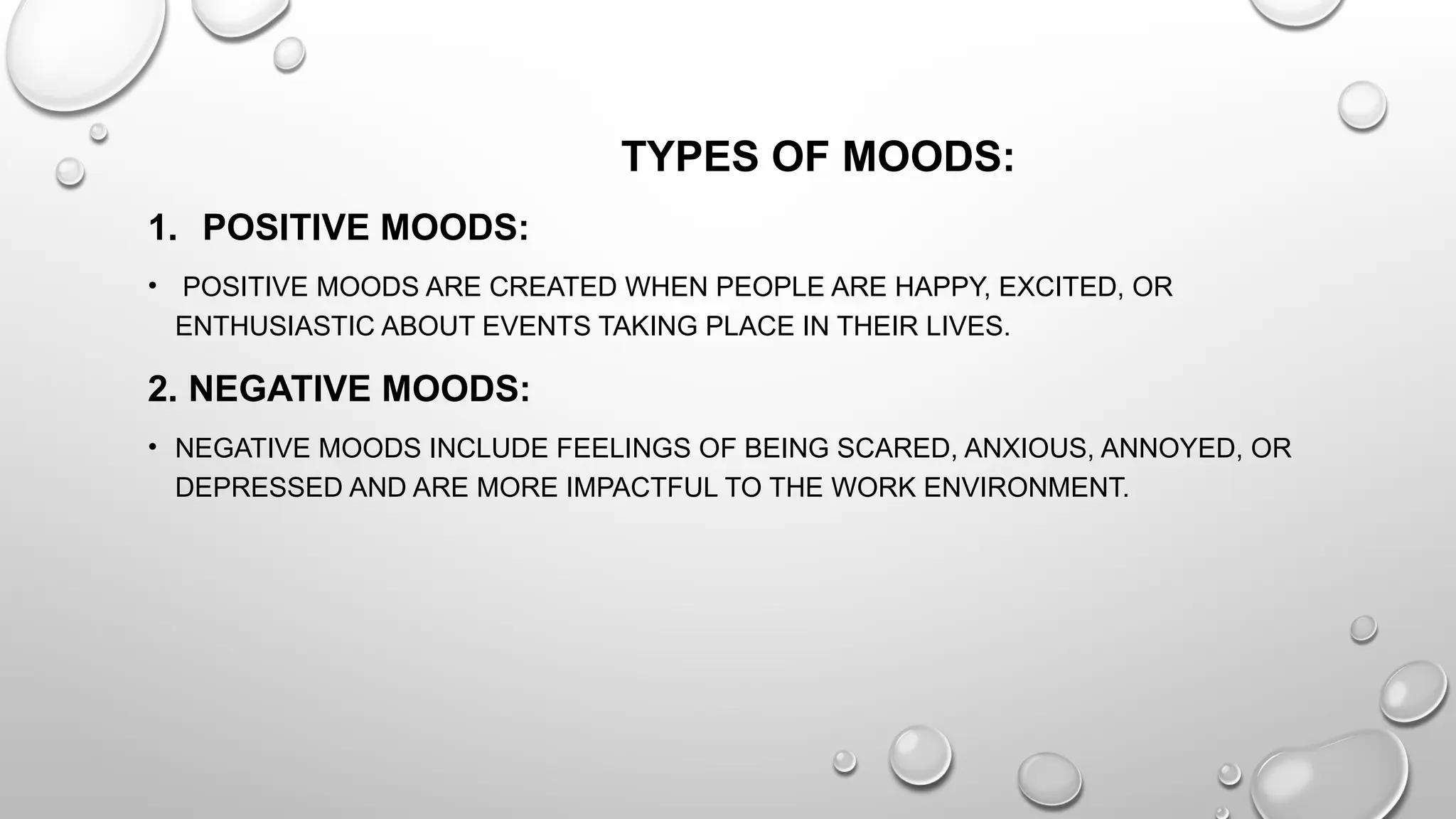 TYPES OF MOODS:

1. POSITIVE MOODS:

• POSITIVE MOODS ARE CREATED WHEN PEOPLE ARE HAPPY, EXCITED, OR ENTHUSIASTIC ABOUT EVENTS TAKING PLACE IN THEIR LIVES.

2. NEGATIVE MOODS:

• NEGATIVE MOODS INCLUDE FEELINGS OF BEING SCARED, ANXIOUS, ANNOYED, OR DEPRESSED AND ARE MORE IMPACTFUL TO THE WORK ENVIRONMENT.